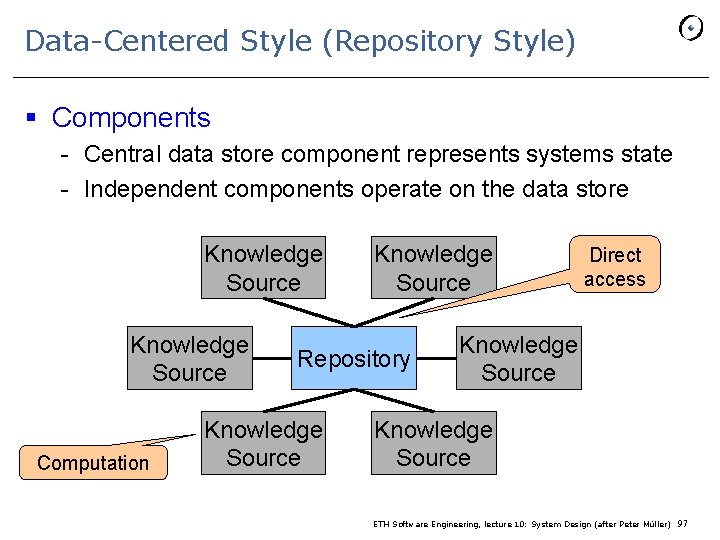 Data-Centered Style (Repository Style)

▪ Components

- Central data store component represents systems state
- Independent components operate on the data store

Knowledge Source

Knowledge Source

Direct access

Knowledge Source

Repository

Knowledge Source

Knowledge Source

Knowledge Source

Computation

ETH Software Engineering, lecture 10: System Design (after Peter Müller) 97